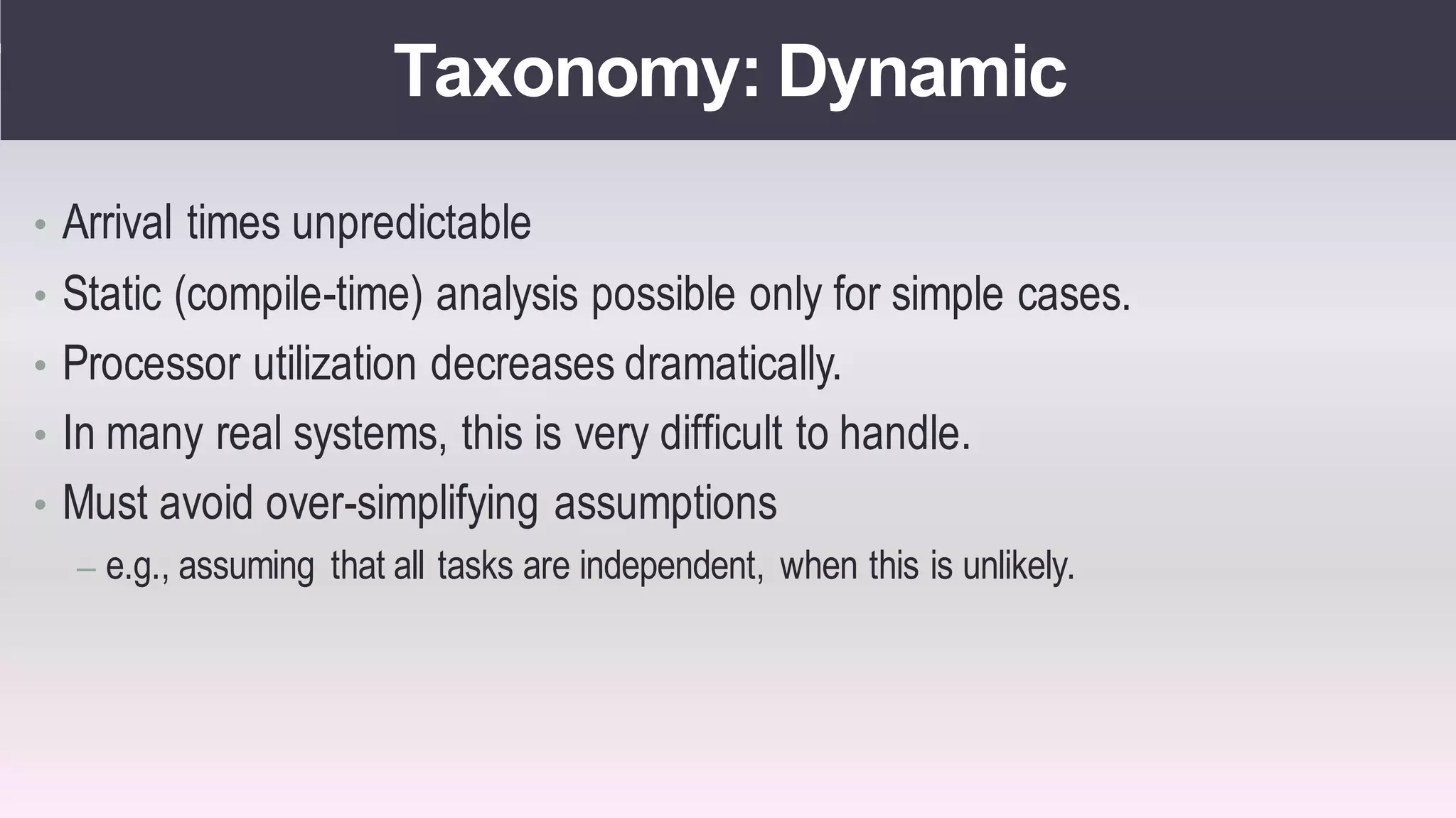 Taxonomy: Dynamic

• Arrival times unpredictable
• Static (compile-time) analysis possible only for simple cases.
• Processor utilization decreases dramatically.
• In many real systems, this is very difficult to handle.
• Must avoid over-simplifying assumptions
– e.g., assuming that all tasks are independent, when this is unlikely.